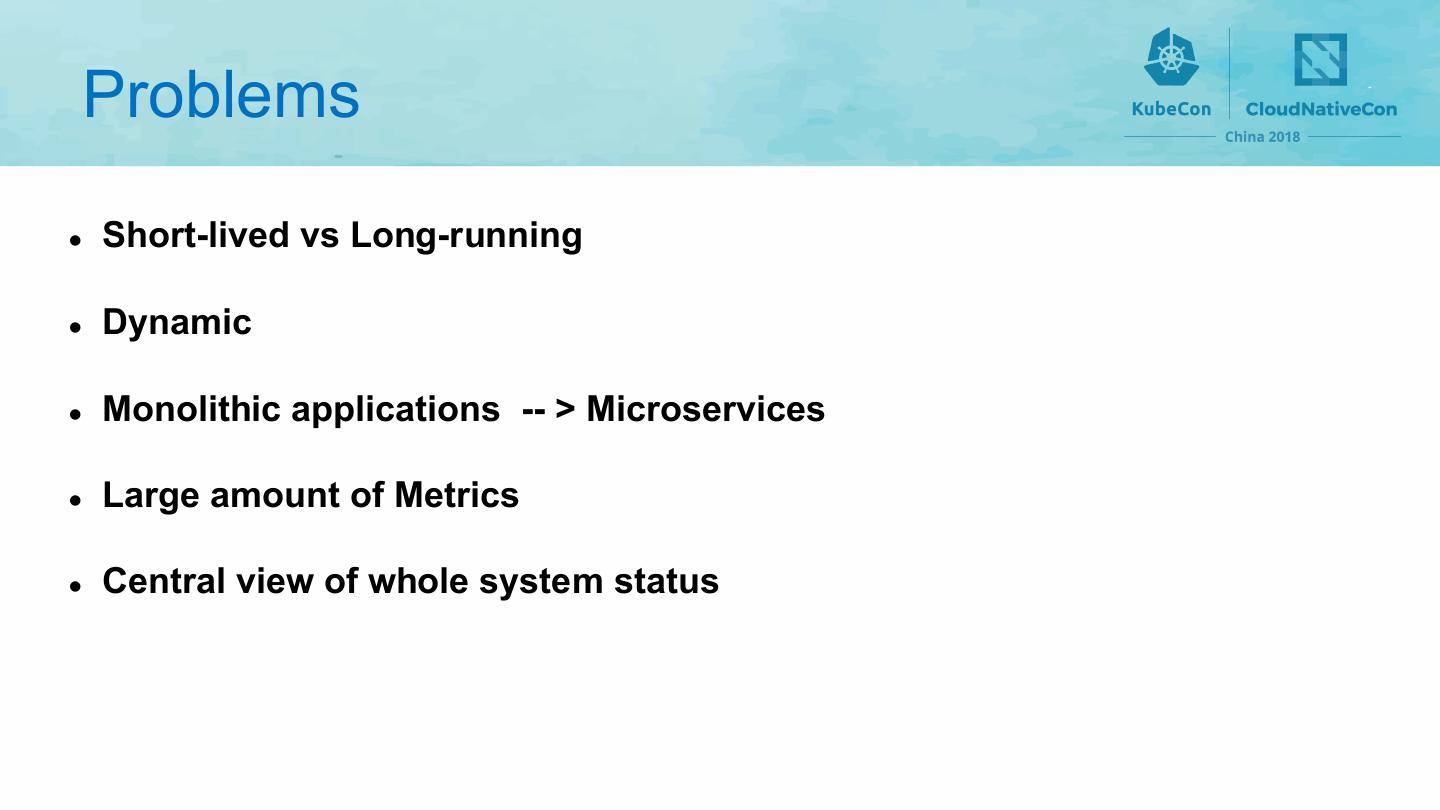 Problems

KubeCon CloudNativeCon
China 2018

- Short-lived vs Long-running
- Dynamic
- Monolithic applications -- > Microservices
- Large amount of Metrics
- Central view of whole system status